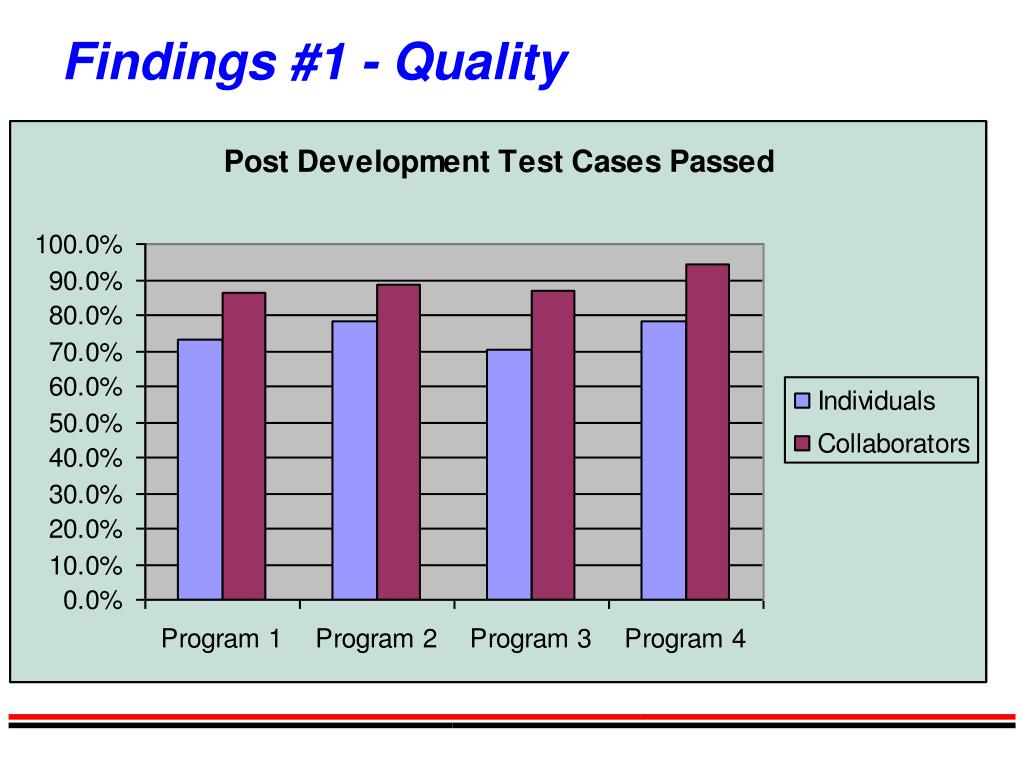 Findings #1 - Quality

Post Development Test Cases Passed

100.0%
90.0%
80.0%
70.0%
60.0%
50.0%
40.0%
30.0%
20.0%
10.0%
0.0%

Program 1
Program 2
Program 3
Program 4

Individuals
Collaborators